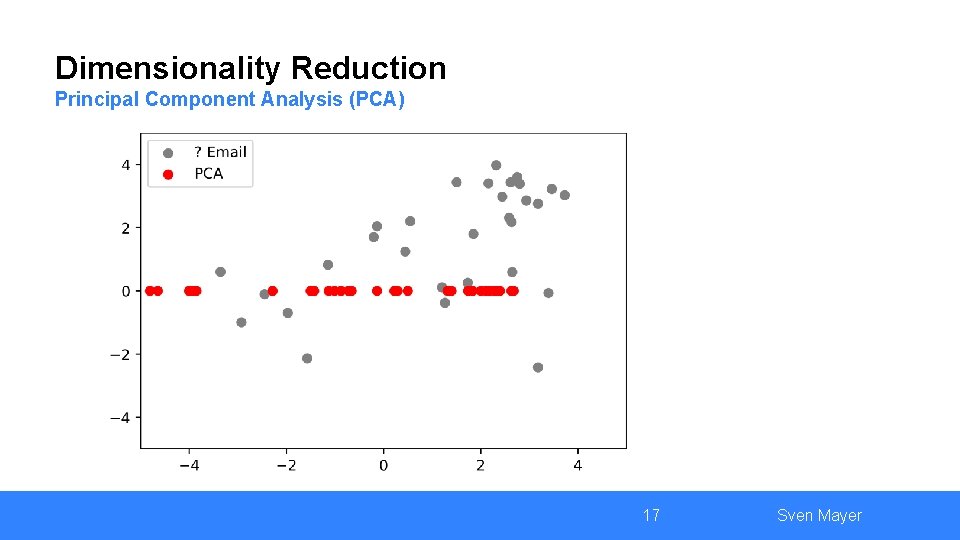 Dimensionality Reduction
Principal Component Analysis (PCA)

? Email
PCA

4
2
0
−2
−4

−4
−2
0
2
4

17
Sven Mayer